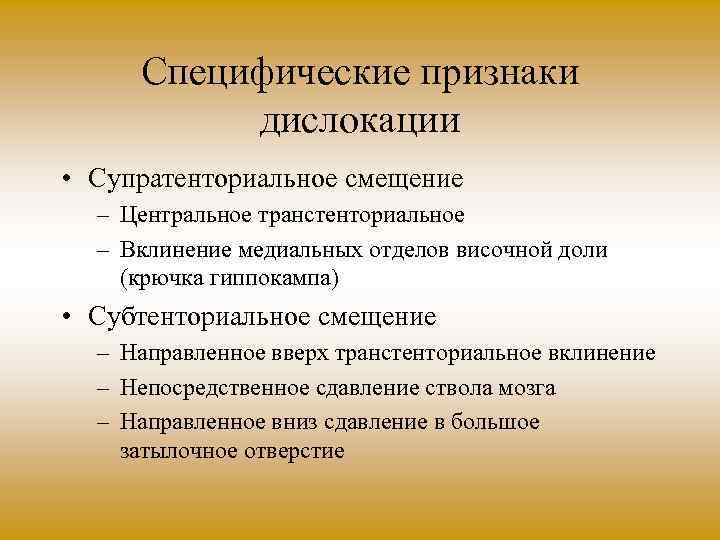 Специфические признаки дислокации

• Супратенториальное смещение
– Центральное транстенториальное
– Вклинение медиальных отделов височной доли (крючка гиппокампа)
• Субтенториальное смещение
– Направленное вверх транстенториальное вклинение
– Непосредственное сдавление ствола мозга
– Направленное вниз сдавление в большое затылочное отверстие